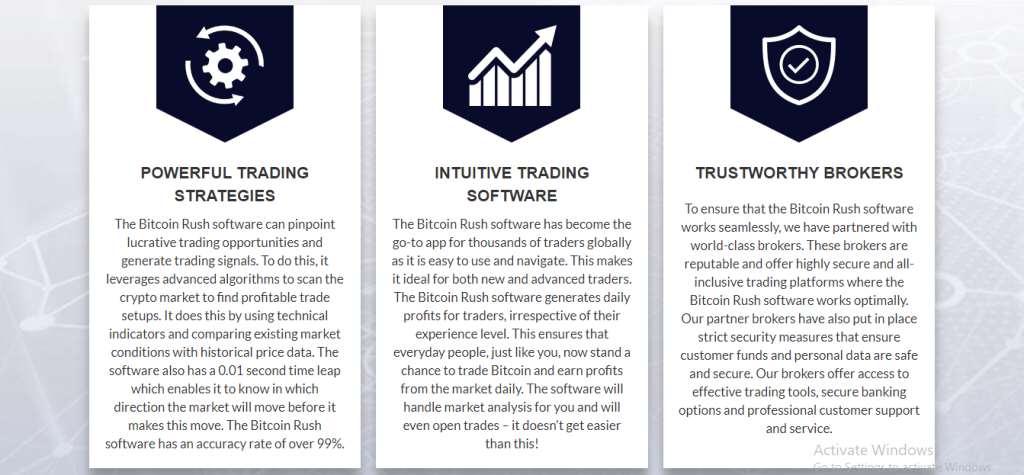 POWERFUL TRADING STRATEGIES

The Bitcoin Rush software can pinpoint lucrative trading opportunities and generate trading signals. To do this, it leverages advanced algorithms to scan the crypto market to find profitable trade setups. It does this by using technical indicators and comparing existing market conditions with historical price data. The software also has a 0.01 second time leap which enables it to know in which direction the market will move before it makes this move. The Bitcoin Rush software has an accuracy rate of over 99%.

INTUITIVE TRADING SOFTWARE

The Bitcoin Rush software has become the go-to app for thousands of traders globally as it is easy to use and navigate. This makes it ideal for both new and advanced traders. The Bitcoin Rush software generates daily profits for traders, irrespective of their experience level. This ensures that everyday people, just like you, now stand a chance to trade Bitcoin and earn profits from the market daily. The software will handle market analysis for you and will even open trades – it doesn't get easier than this!

TRUSTWORTHY BROKERS

To ensure that the Bitcoin Rush software works seamlessly, we have partnered with world-class brokers. These brokers are reputable and offer highly secure and all-inclusive trading platforms where the Bitcoin Rush software works optimally. Our partner brokers have also put in place strict security measures that ensure customer funds and personal data are safe and secure. Our brokers offer access to effective trading tools, secure banking options and professional customer support and service.

Activate Windows
Go to Settings to activate Windows.